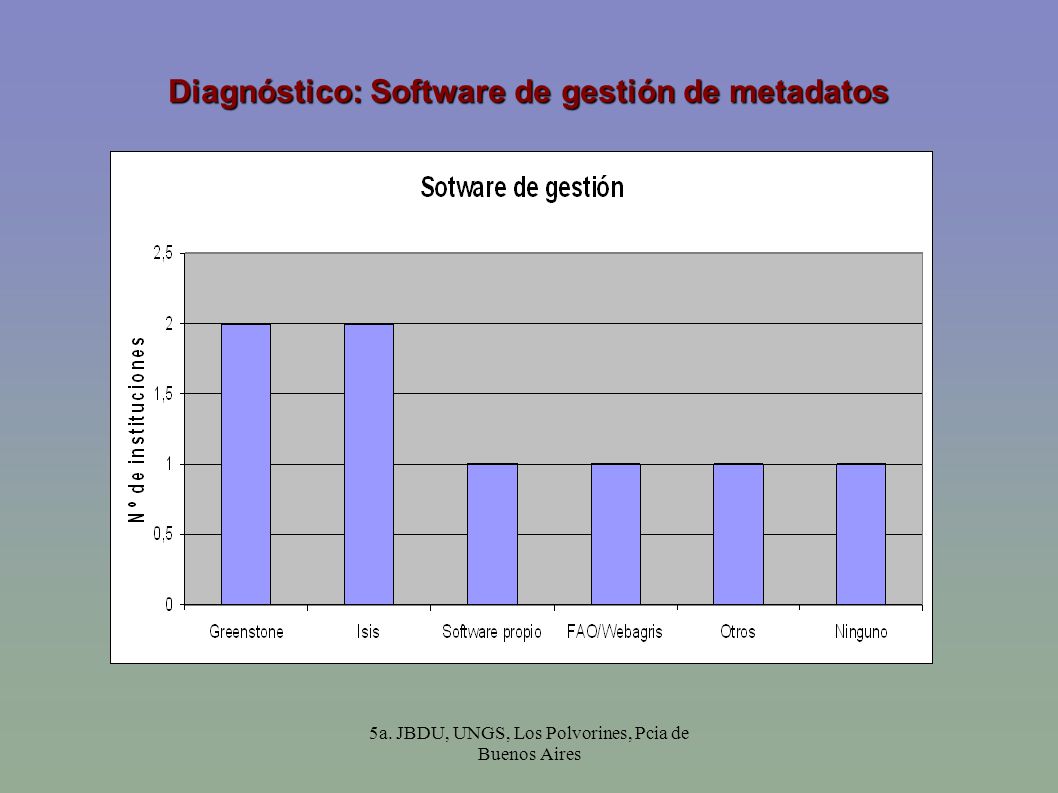 Diagnóstico: Software de gestión de metadatos

Sotware de gestión

N° de instituciones

2,5
2
1,5
1
0,5
0

Greenstone
Isis
Software propio
FAO/Webagris
Otros
Ninguno

5a. JBDU, UNGS, Los Polvorines, Pcia de Buenos Aires